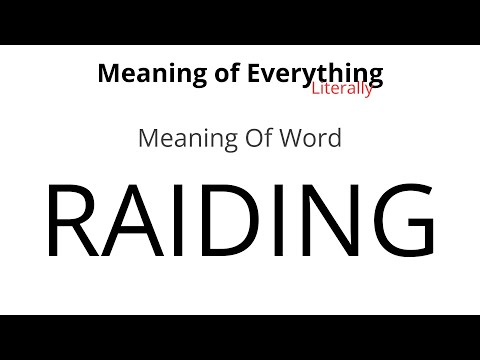 Meaning of Everything
Literally

Meaning Of Word

RAIDING